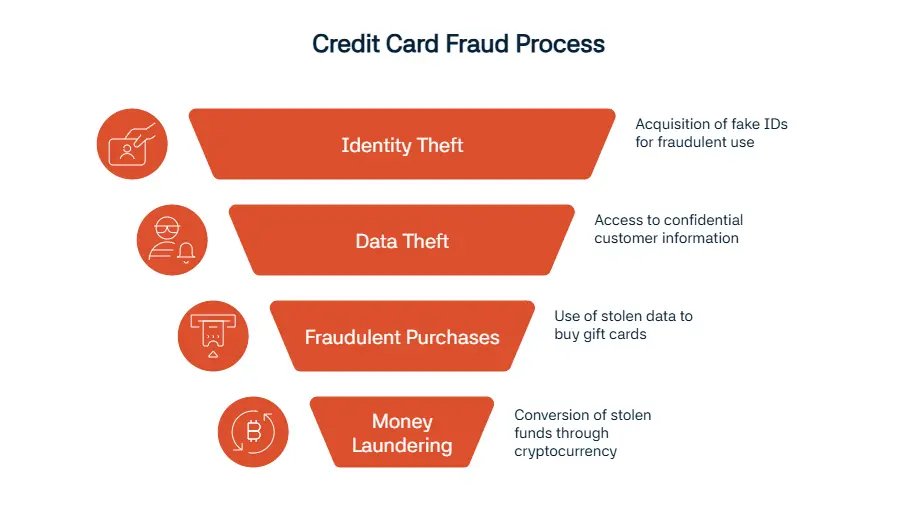 Credit Card Fraud Process

Identity Theft

Acquisition of fake IDs for fraudulent use

Data Theft

Access to confidential customer information

Fraudulent Purchases

Use of stolen data to buy gift cards

Money Laundering

Conversion of stolen funds through cryptocurrency